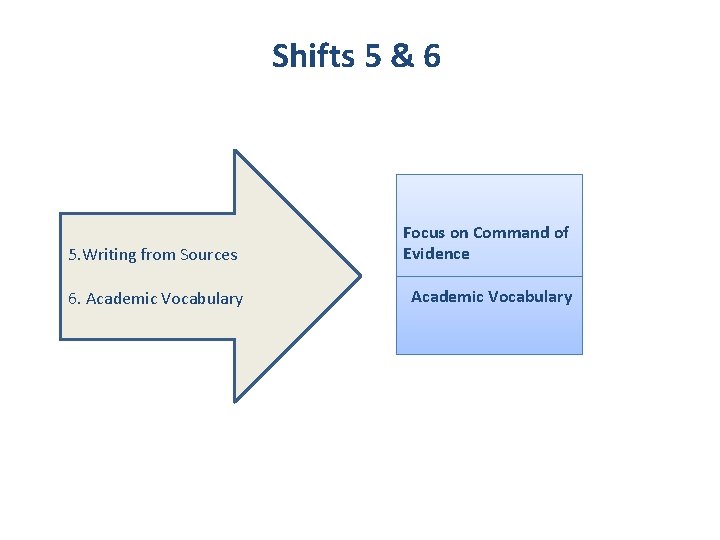 Shifts 5 & 6

5.Writing from Sources

6. Academic Vocabulary

Focus on Command of Evidence

Academic Vocabulary